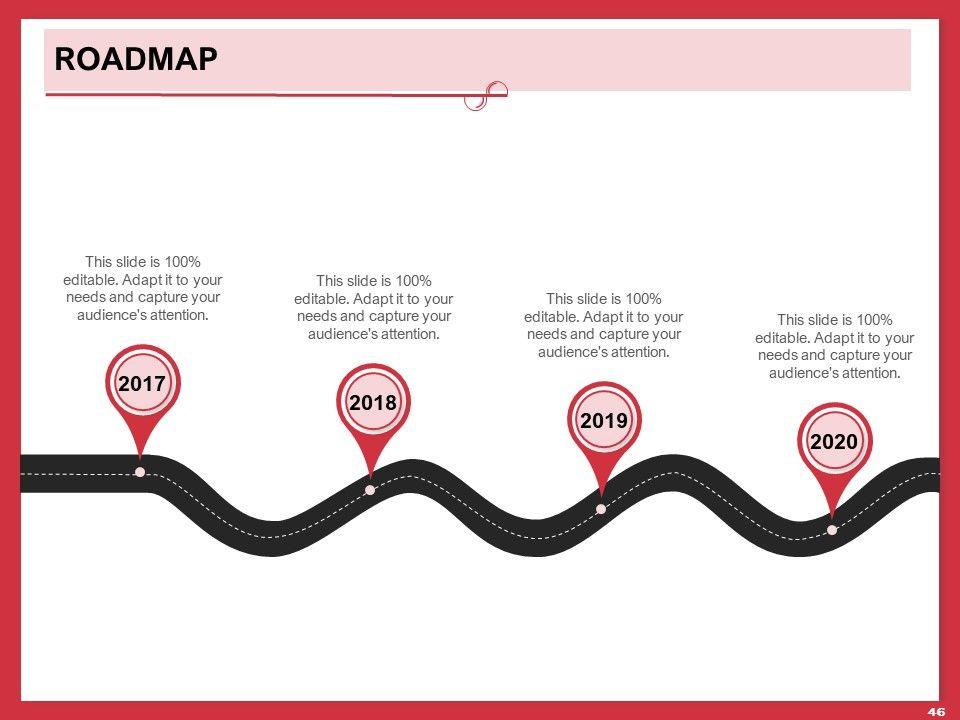 ROADMAP

This slide is 100% editable. Adapt it to your needs and capture your audience's attention.

2017

This slide is 100% editable. Adapt it to your needs and capture your audience's attention.

2018

This slide is 100% editable. Adapt it to your needs and capture your audience's attention.

2019

This slide is 100% editable. Adapt it to your needs and capture your audience's attention.

2020

46